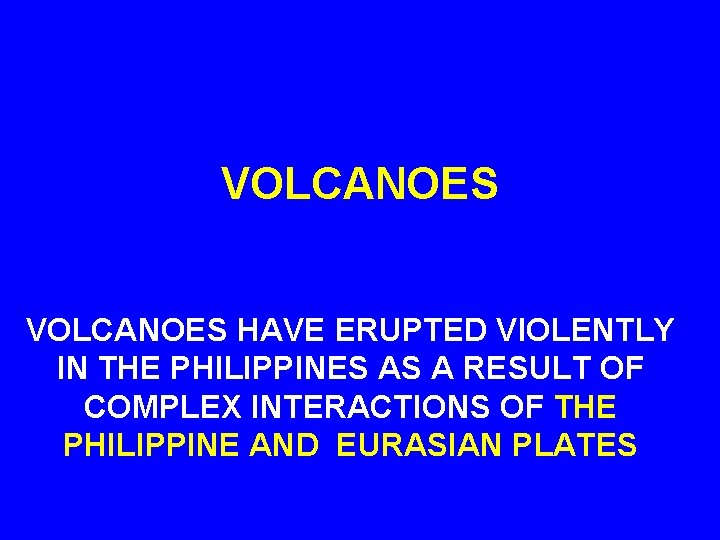 VOLCANOES

VOLCANOES HAVE ERUPTED VIOLENTLY IN THE PHILIPPINES AS A RESULT OF COMPLEX INTERACTIONS OF THE PHILIPPINE AND EURASIAN PLATES